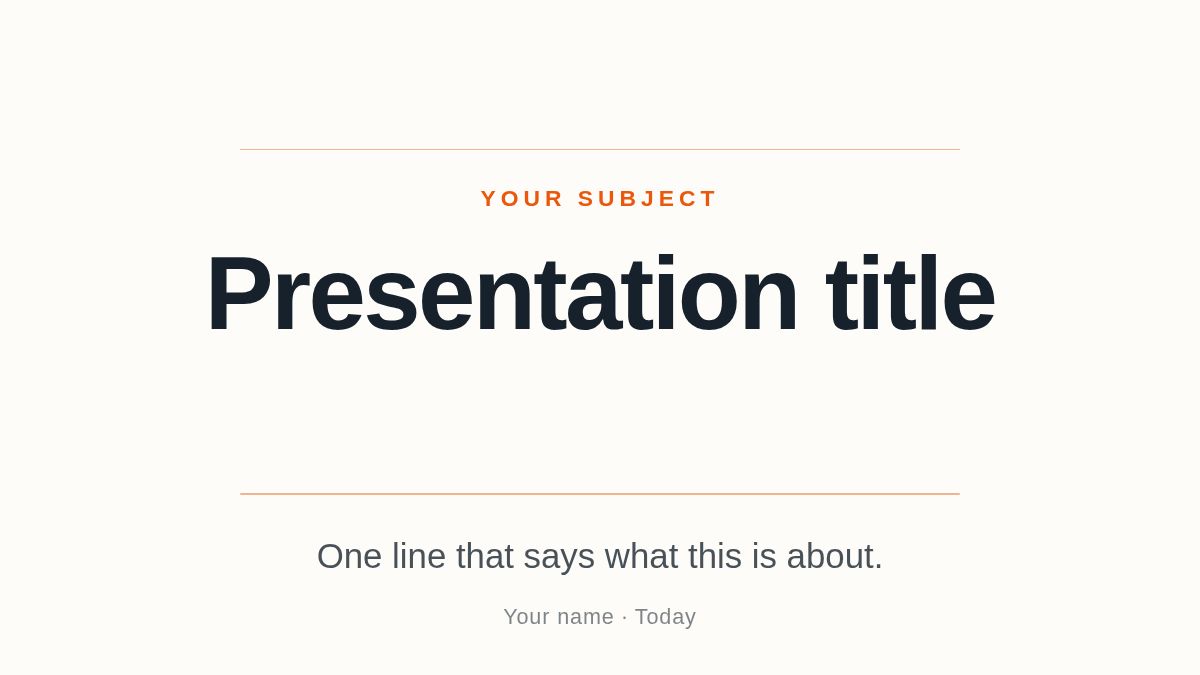 YOUR SUBJECT

Presentation title

One line that says what this is about.

Your name · Today